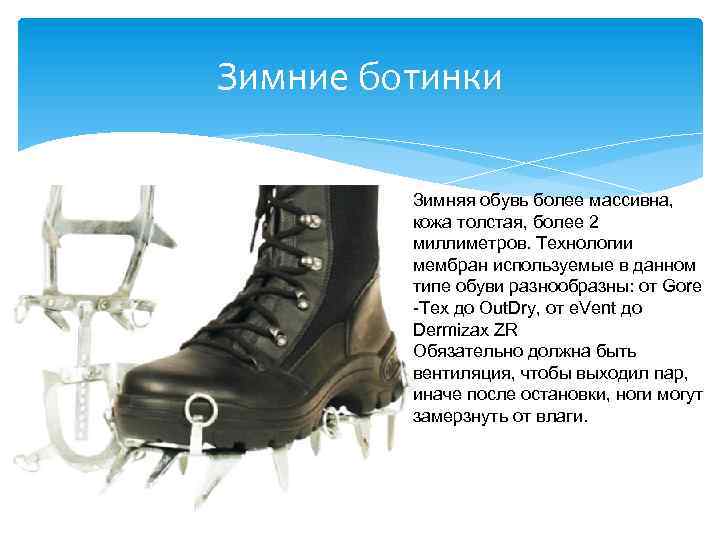 Зимние ботинки

Зимняя обувь более массивна, кожа толстая, более 2 миллиметров. Технологии мембран используемые в данном типе обуви разнообразны: от Gore -Tex до OutDry, от eVent до Dermizax ZR
Обязательно должна быть вентиляция, чтобы выходил пар, иначе после остановки, ноги могут замерзнуть от влаги.